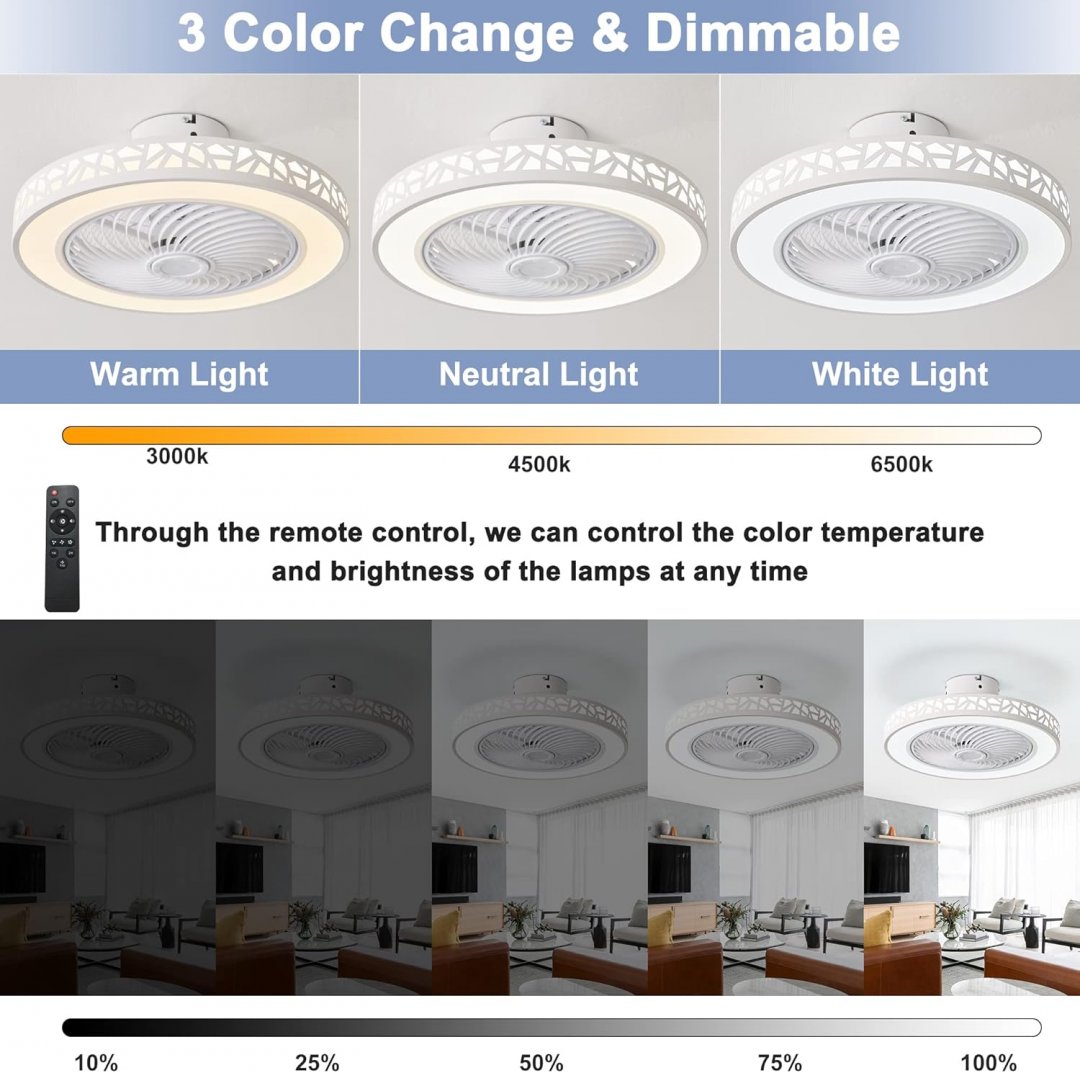 3 Color Change & Dimmable

Warm Light

Neutral Light

White Light

3000k

4500k

6500k

Through the remote control, we can control the color temperature and brightness of the lamps at any time

10%

25%

50%

75%

100%